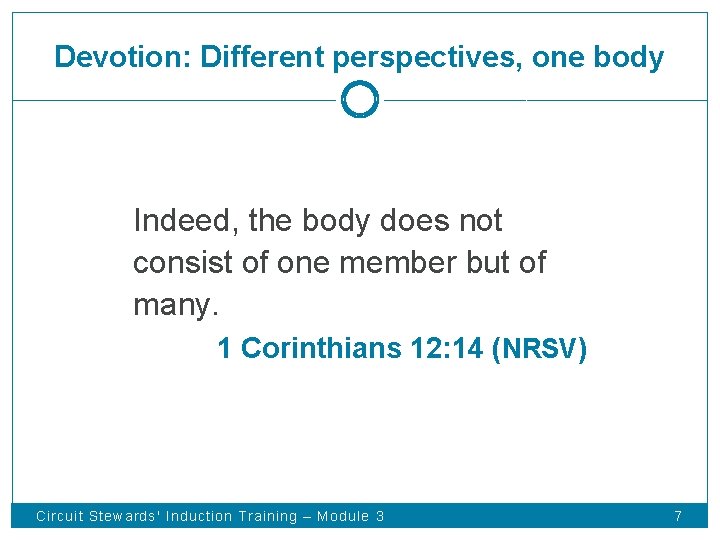 Devotion: Different perspectives, one body

Indeed, the body does not consist of one member but of many.

1 Corinthians 12:14 (NRSV)

Circuit Stewards' Induction Training – Module 3

7